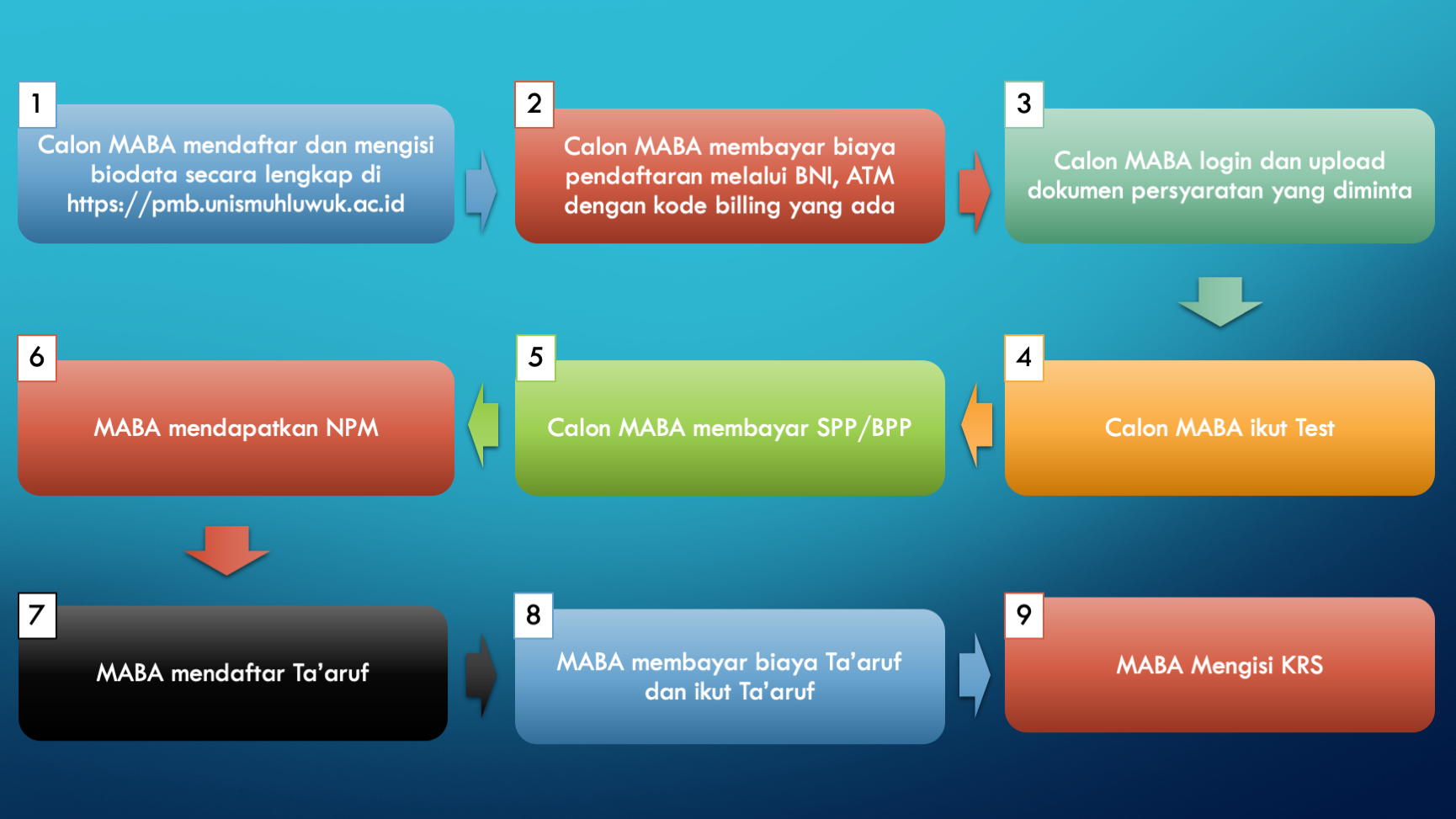 1
Calon MABA mendaftar dan mengisi biodata secara lengkap di https://pmb.unismuhluwuk.ac.id

2
Calon MABA membayar biaya pendaftaran melalui BNI, ATM dengan kode billing yang ada

3
Calon MABA login dan upload dokumen persyaratan yang diminta

4
Calon MABA ikut Test

5
Calon MABA membayar SPP/BPP

6
MABA mendapatkan NPM

7
MABA mendaftar Ta'aruf

8
MABA membayar biaya Ta'aruf dan ikut Ta'aruf

9
MABA Mengisi KRS